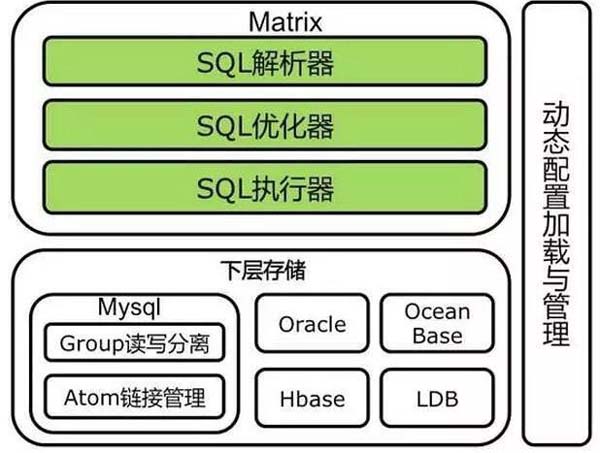 Matrix

SQL解析器

SQL优化器

SQL执行器

下层存储

Mysql

Group读写分离

Atom链接管理

Oracle

Ocean Base

Hbase

LDB

动态配置加载与管理